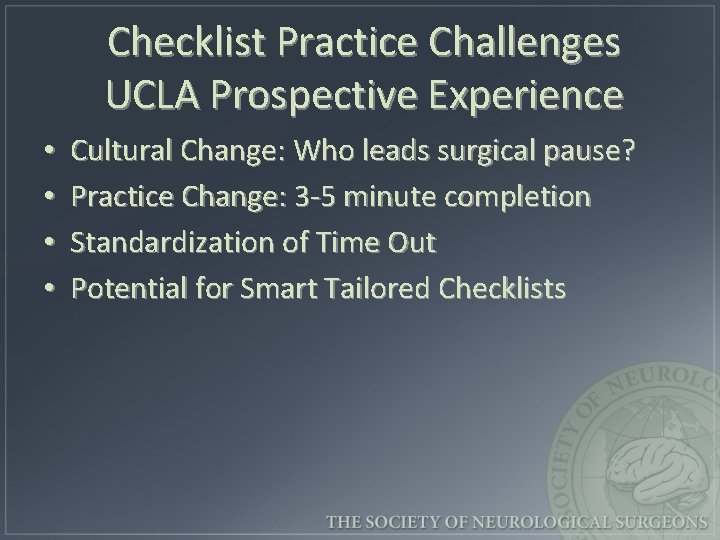 Checklist Practice Challenges
UCLA Prospective Experience

• Cultural Change: Who leads surgical pause?
• Practice Change: 3-5 minute completion
• Standardization of Time Out
• Potential for Smart Tailored Checklists

SOCIETY OF NEUROLO

THE SOCIETY OF NEUROLOGICAL SURGEONS